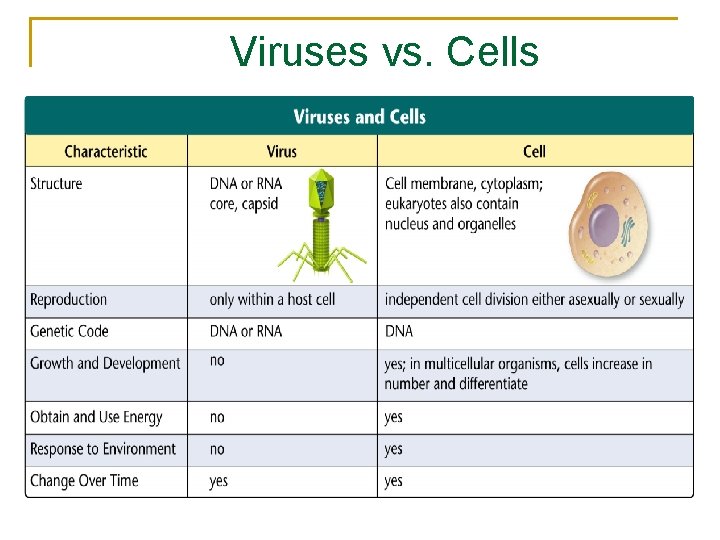 Viruses vs. Cells

Viruses and Cells

| Characteristic | Virus | Cell |
|---|---|---|
| Structure | DNA or RNA core, capsid | Cell membrane, cytoplasm; eukaryotes also contain nucleus and organelles |
| Reproduction | only within a host cell | independent cell division either asexually or sexually |
| Genetic Code | DNA or RNA | DNA |
| Growth and Development | no | yes; in multicellular organisms, cells increase in number and differentiate |
| Obtain and Use Energy | no | yes |
| Response to Environment | no | yes |
| Change Over Time | yes | yes |